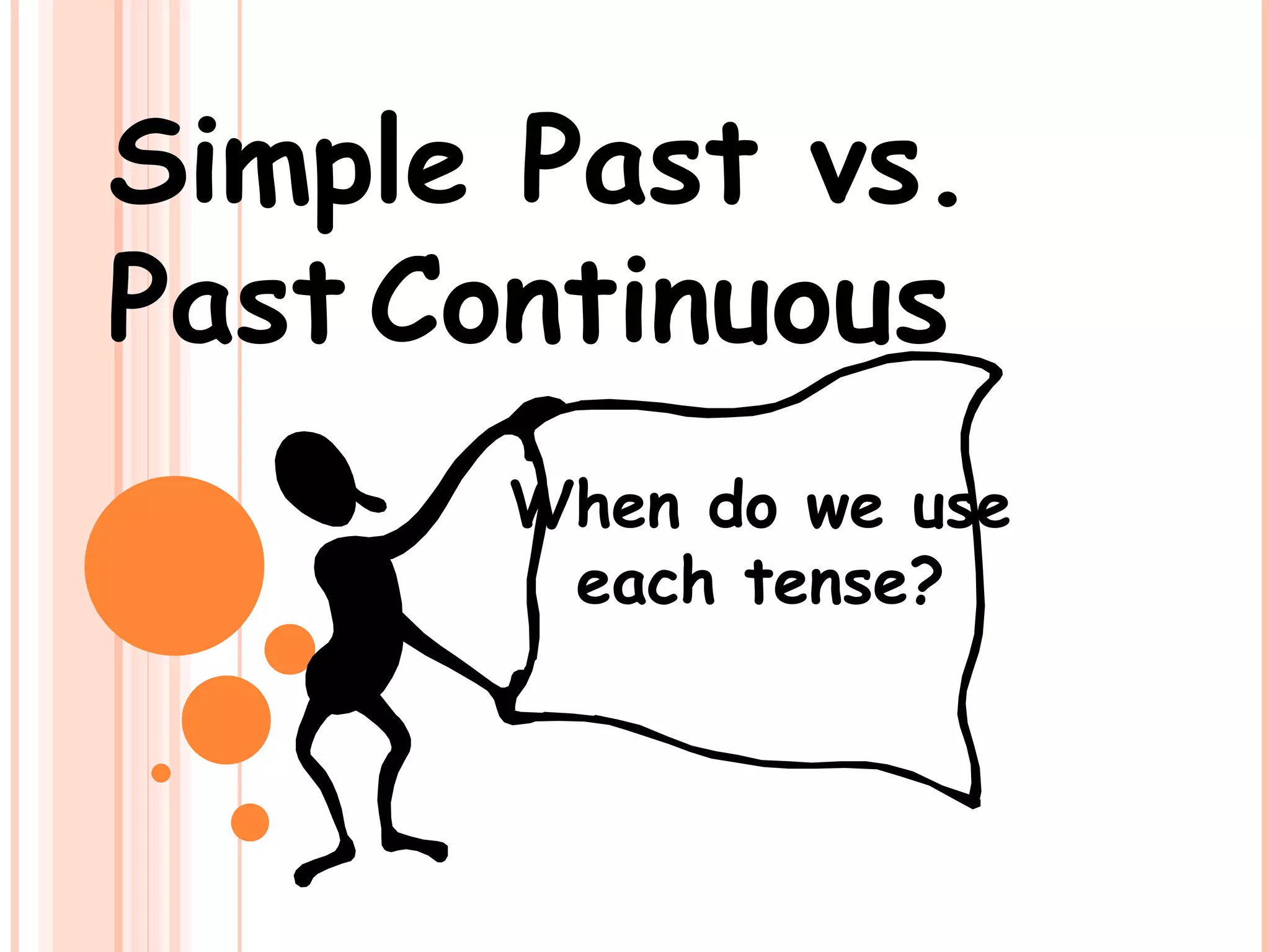 Simple Past vs. Past Continuous

When do we use each tense?